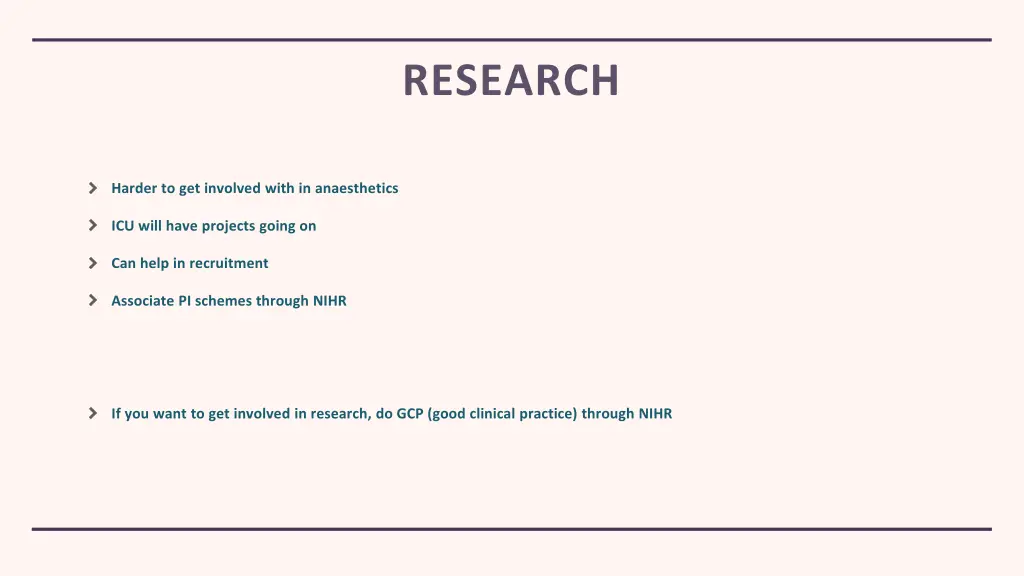 RESEARCH

Harder to get involved with in anaesthetics

ICU will have projects going on

Can help in recruitment

Associate PI schemes through NIHR

If you want to get involved in research, do GCP (good clinical practice) through NIHR